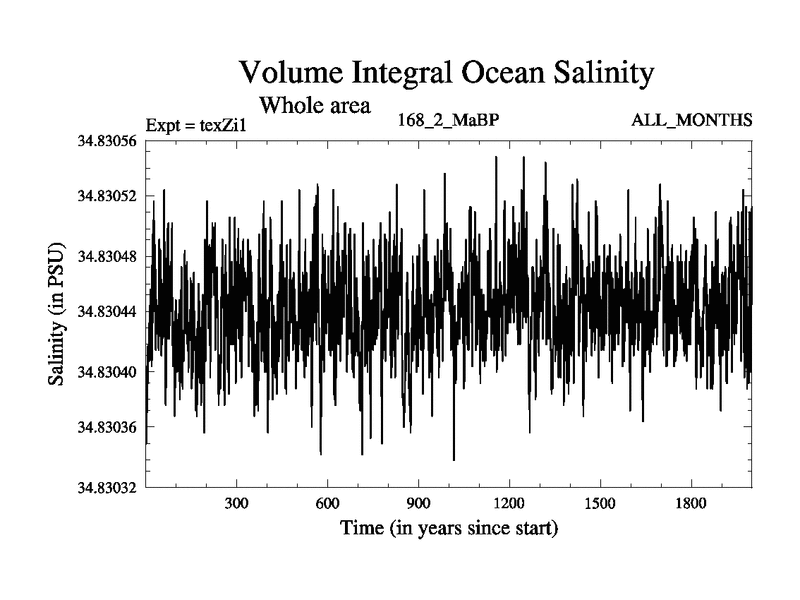 Volume Integral Ocean Salinity

Whole area

Expt = texZi1

168_2_MaBP

ALL_MONTHS

Salinity (in PSU)

34.83056
34.83052
34.83048
34.83044
34.83040
34.83036
34.83032

300
600
900
1200
1500
1800

Time (in years since start)